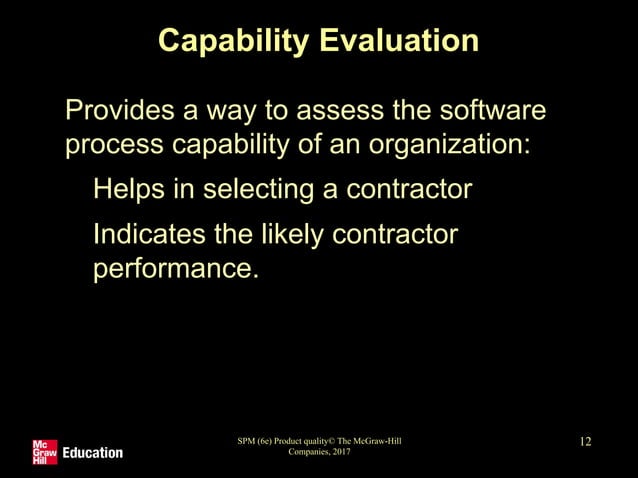 Capability Evaluation

Provides a way to assess the software process capability of an organization:

Helps in selecting a contractor

Indicates the likely contractor performance.

Mc Graw Hill Education

SPM (6e) Product quality© The McGraw-Hill Companies, 2017

12